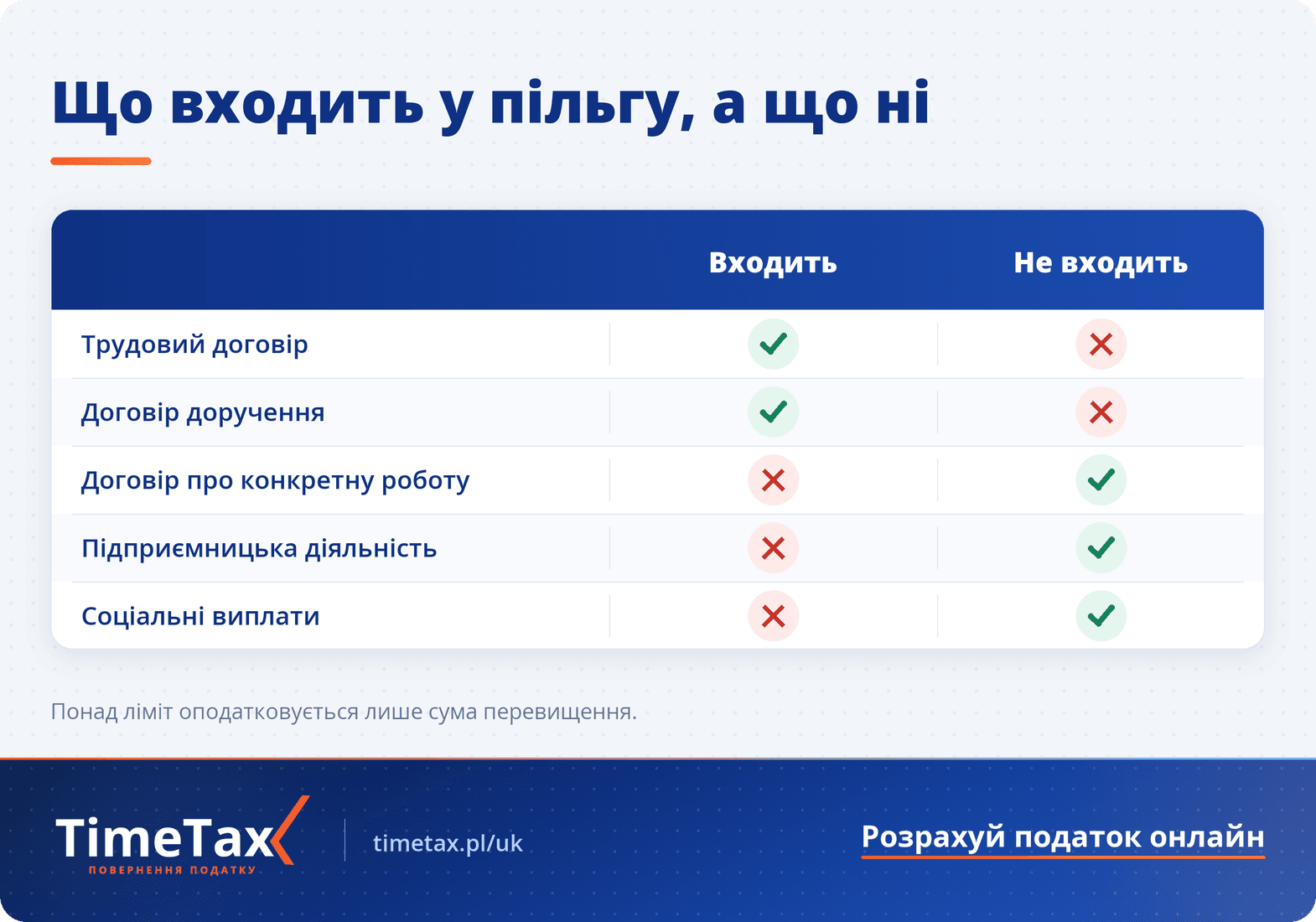 Що входить у пільгу, а що ні

| | Входить | Не входить |
|---|---|---|
| Трудовий договір | ✓ | ✗ |
| Договір доручення | ✓ | ✗ |
| Договір про конкретну роботу | ✗ | ✓ |
| Підприємницька діяльність | ✗ | ✓ |
| Соціальні виплати | ✗ | ✓ |

Понад ліміт оподатковується лише сума перевищення.

TimeTax
ПОВЕРНЕННЯ ПОДАТКУ
timetax.pl/uk
Розрахуй податок онлайн